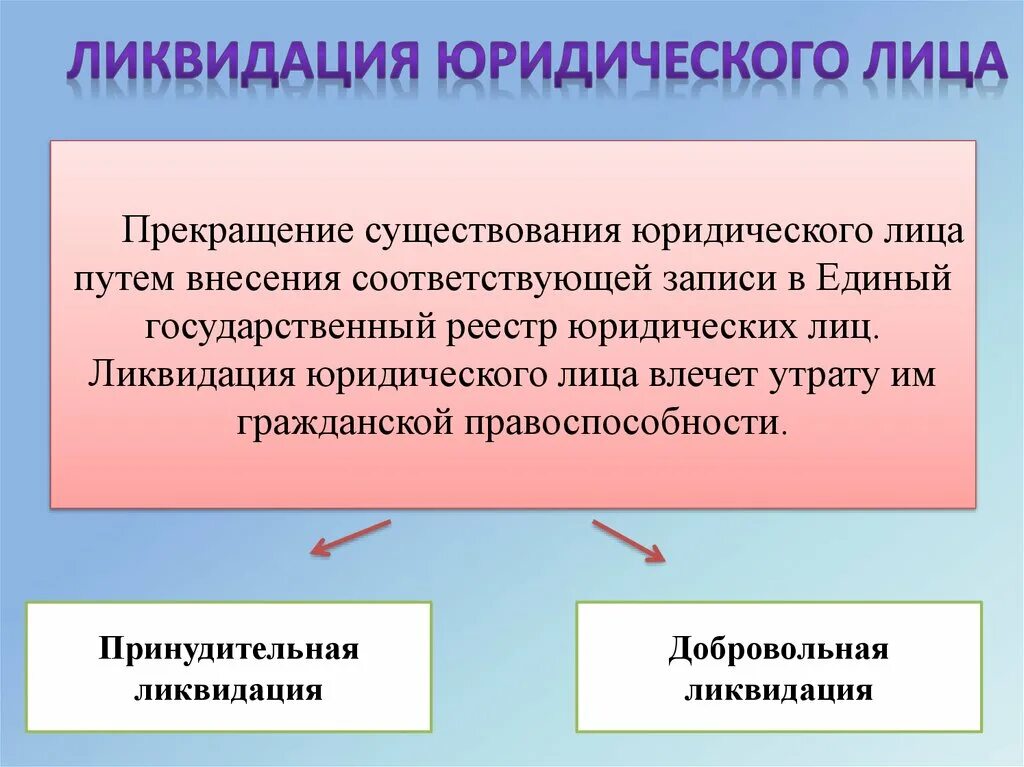 ЛИКВИДАЦИЯ ЮРИДИЧЕСКОГО ЛИЦА

Прекращение существования юридического лица путем внесения соответствующей записи в Единый государственный реестр юридических лиц. Ликвидация юридического лица влечет утрату им гражданской правоспособности.

Принудительная ликвидация

Добровольная ликвидация